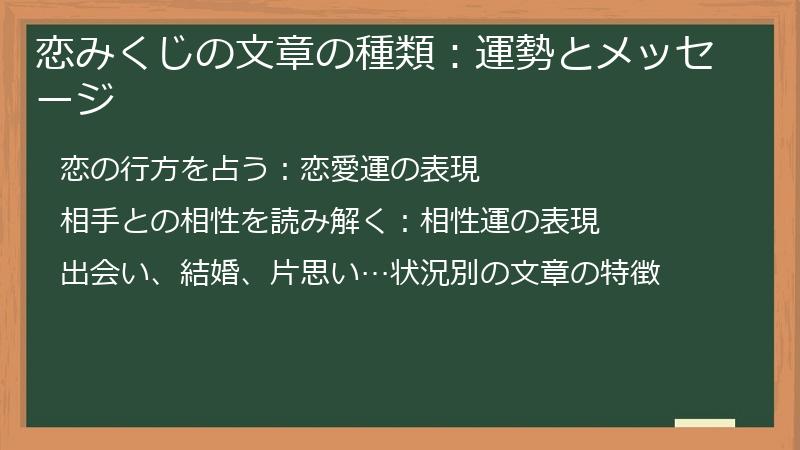 恋みくじの文章の種類：運勢とメッセージ

恋の行方を占う：恋愛運の表現

相手との相性を読み解く：相性運の表現

出会い、結婚、片思い…状況別の文章の特徴